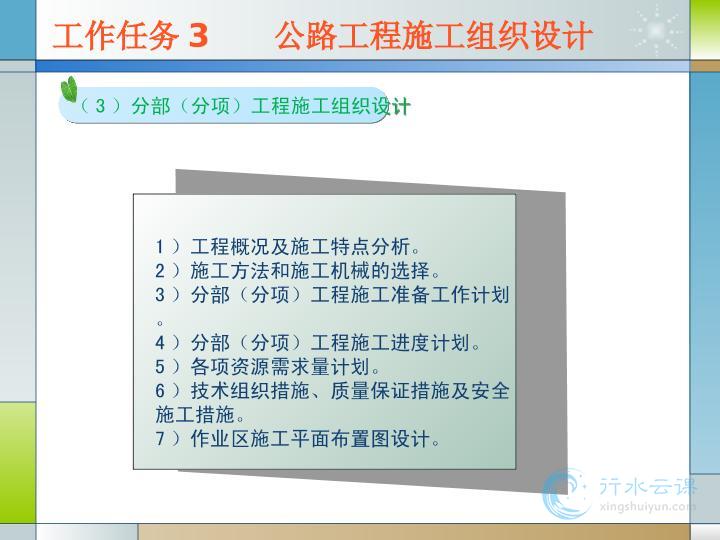 工作任务 3　公路工程施工组织设计

（3）分部（分项）工程施工组织设计

1）工程概况及施工特点分析。
2）施工方法和施工机械的选择。
3）分部（分项）工程施工准备工作计划。
4）分部（分项）工程施工进度计划。
5）各项资源需求量计划。
6）技术组织措施、质量保证措施及安全施工措施。
7）作业区施工平面布置图设计。

行水云课
xingshuiyun.com